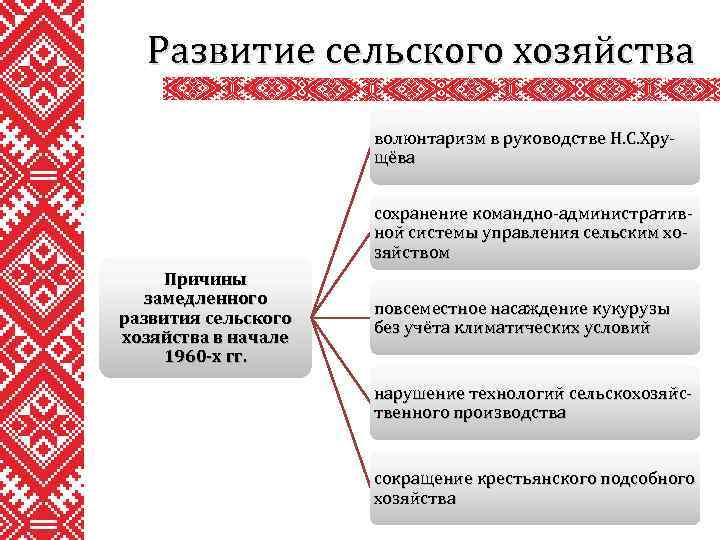 Развитие сельского хозяйства

Причины замедленного развития сельского хозяйства в начале 1960-х гг.

волюнтаризм в руководстве Н.С.Хрущёва

сохранение командно-административной системы управления сельским хозяйством

повсеместное насаждение кукурузы без учёта климатических условий

нарушение технологий сельскохозяйственного производства

сокращение крестьянского подсобного хозяйства